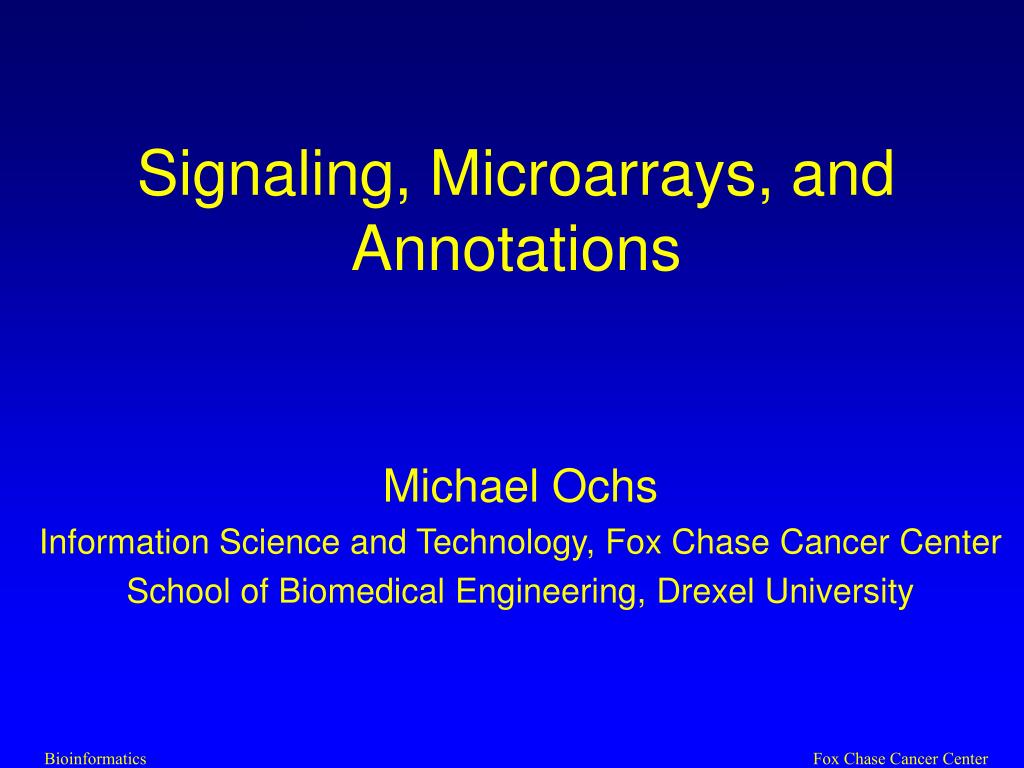 Signaling, Microarrays, and Annotations

Michael Ochs

Information Science and Technology, Fox Chase Cancer Center

School of Biomedical Engineering, Drexel University

Bioinformatics

Fox Chase Cancer Center